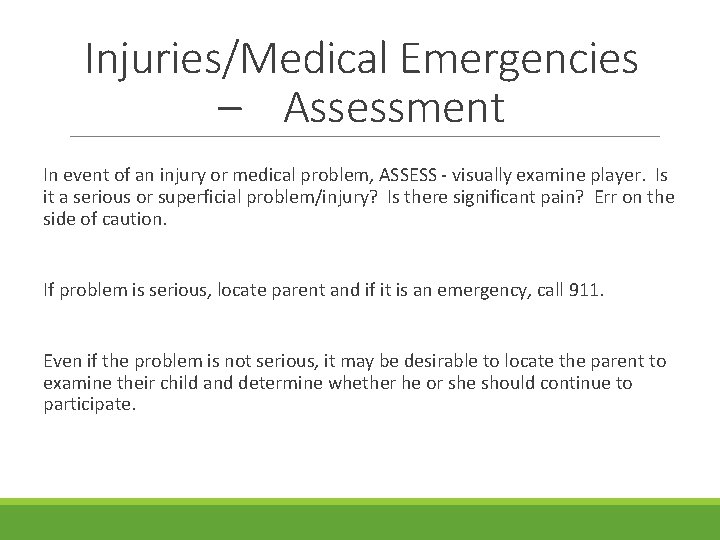 Injuries/Medical Emergencies – Assessment

In event of an injury or medical problem, ASSESS - visually examine player. Is it a serious or superficial problem/injury? Is there significant pain? Err on the side of caution.

If problem is serious, locate parent and if it is an emergency, call 911.

Even if the problem is not serious, it may be desirable to locate the parent to examine their child and determine whether he or she should continue to participate.